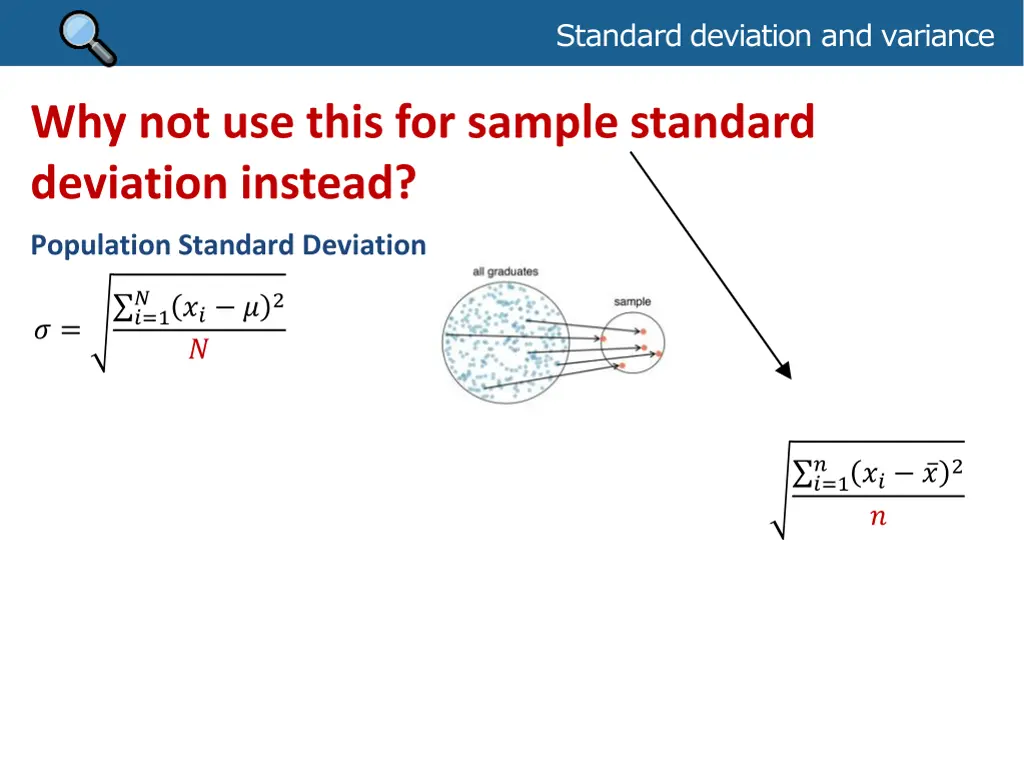 Standard deviation and variance

Why not use this for sample standard deviation instead?

Population Standard Deviation

$\sigma = \sqrt{\frac{\sum_{i=1}^{N}(x_i - \mu)^2}{N}}$

all graduates

sample

$\sqrt{\frac{\sum_{i=1}^{n}(x_i - \bar{x})^2}{n}}$